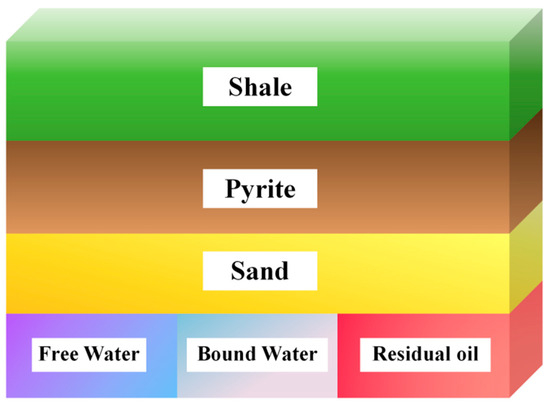 Shale

Pyrite

Sand

Free Water

Bound Water

Residual oil